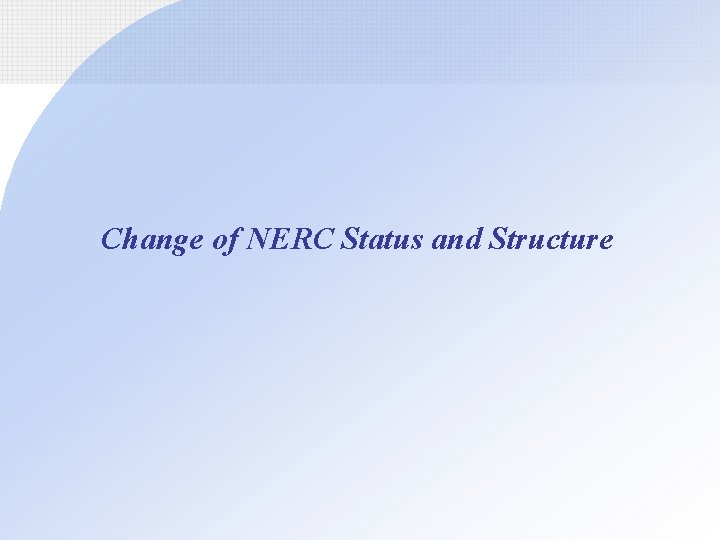 Change of NERC Status and Structure